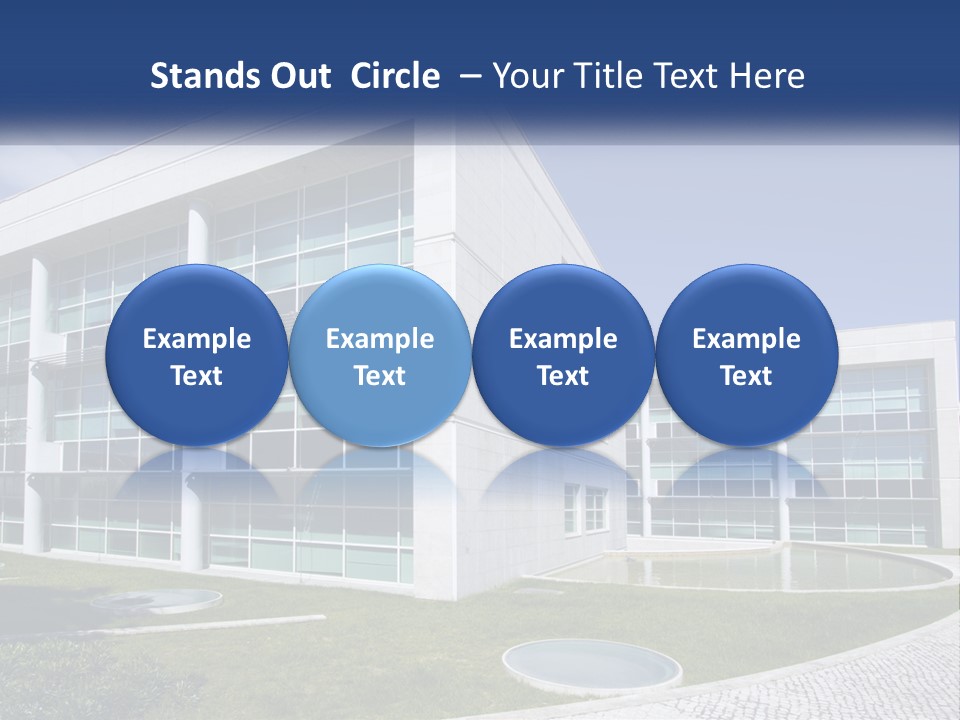 Stands Out Circle – Your Title Text Here

Example Text

Example Text

Example Text

Example Text